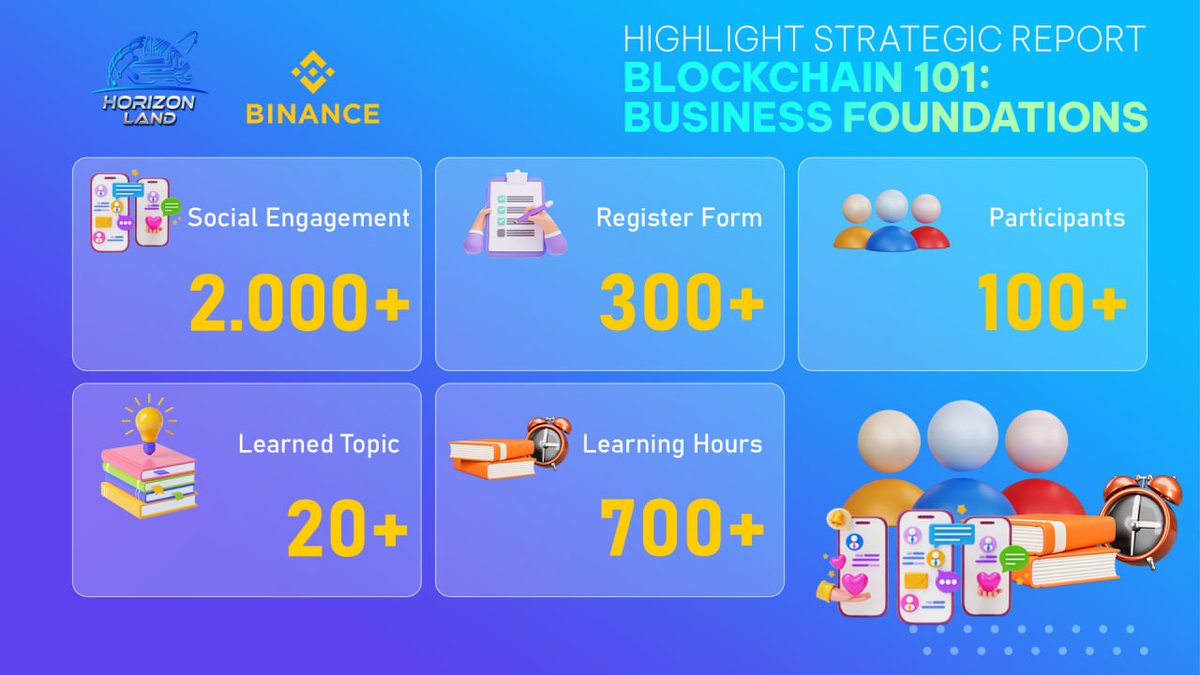 HORIZON LAND

BINANCE

HIGHLIGHT STRATEGIC REPORT
BLOCKCHAIN 101: BUSINESS FOUNDATIONS

Social Engagement
2.000+

Register Form
300+

Participants
100+

Learned Topic
20+

Learning Hours
700+